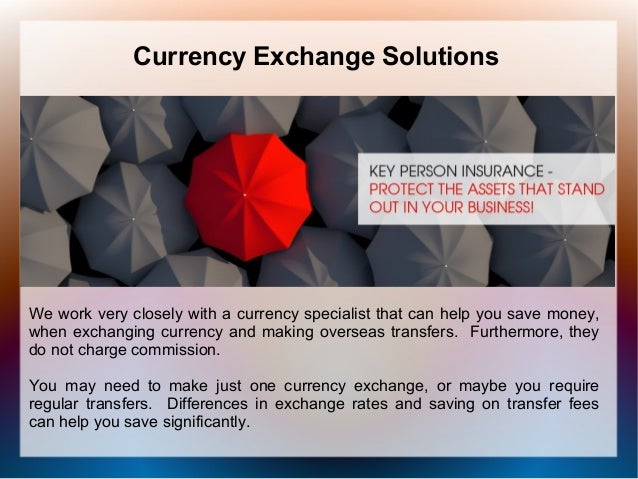 Currency Exchange Solutions

KEY PERSON INSURANCE - PROTECT THE ASSETS THAT STAND OUT IN YOUR BUSINESS!

We work very closely with a currency specialist that can help you save money, when exchanging currency and making overseas transfers. Furthermore, they do not charge commission.

You may need to make just one currency exchange, or maybe you require regular transfers. Differences in exchange rates and saving on transfer fees can help you save significantly.